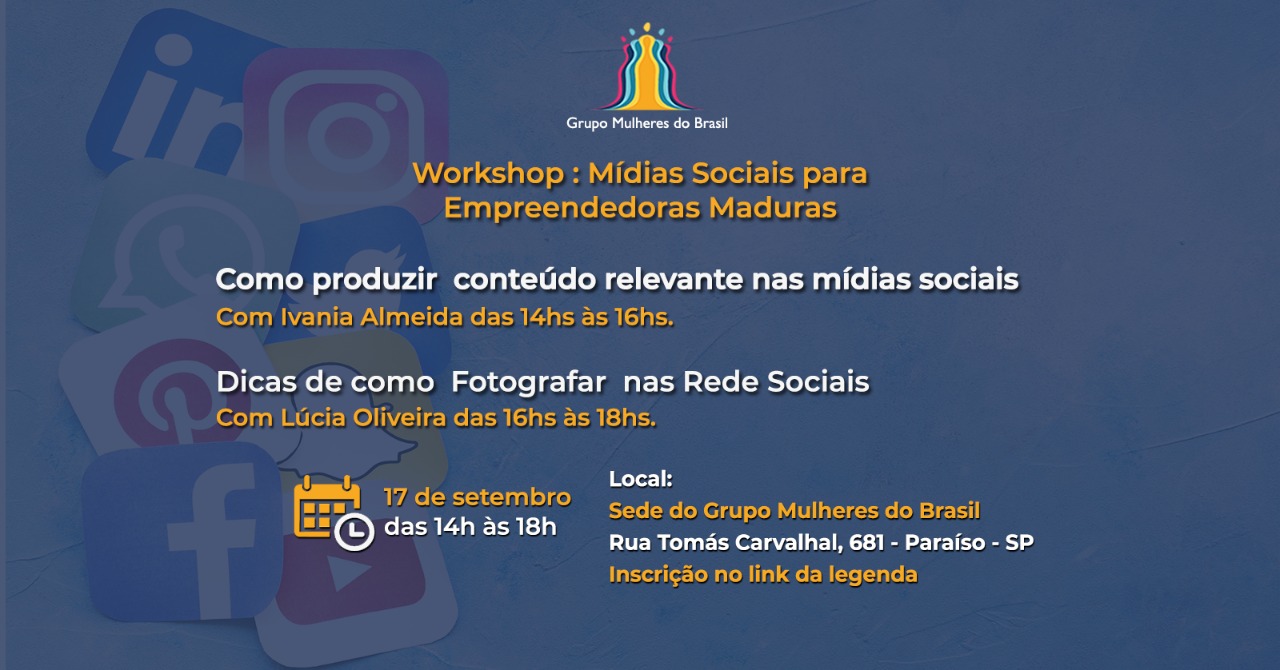 Grupo Mulheres do Brasil

Workshop : Mídias Sociais para Empreendedoras Maduras

Como produzir conteúdo relevante nas mídias sociais
Com Ivania Almeida das 14hs às 16hs.

Dicas de como Fotografar nas Rede Sociais
Com Lúcia Oliveira das 16hs às 18hs.

17 de setembro
das 14h às 18h

Local:
Sede do Grupo Mulheres do Brasil
Rua Tomás Carvalhal, 681 - Paraíso - SP
Inscrição no link da legenda